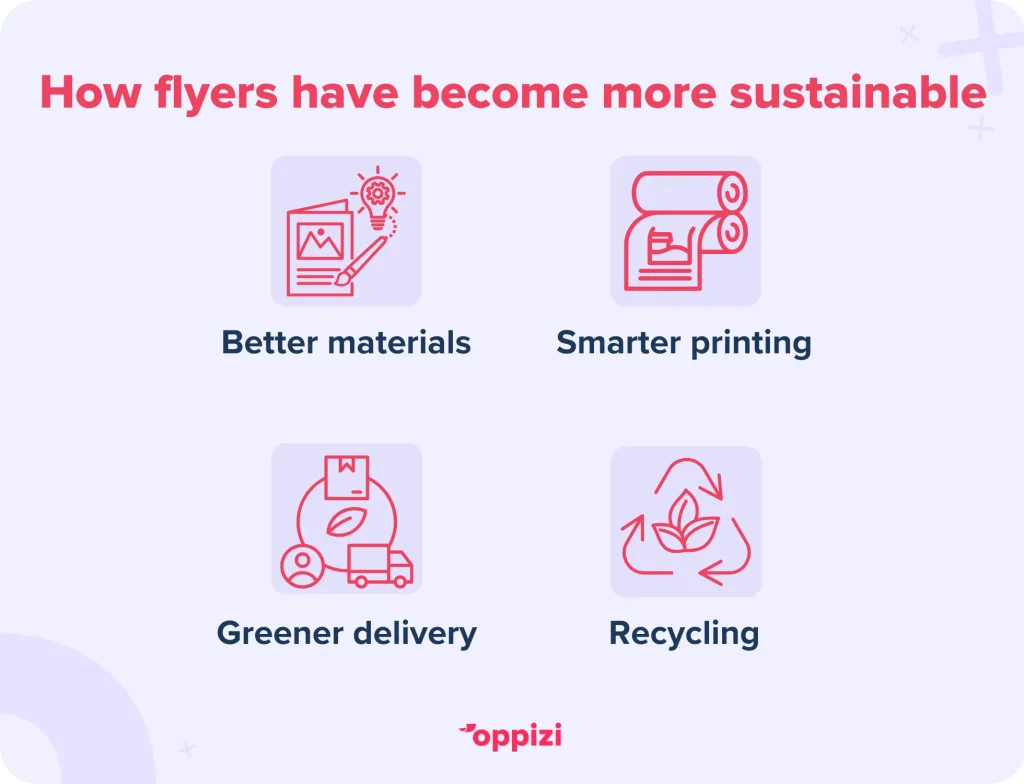 How flyers have become more sustainable

Better materials

Smarter printing

Greener delivery

Recycling

oppizi